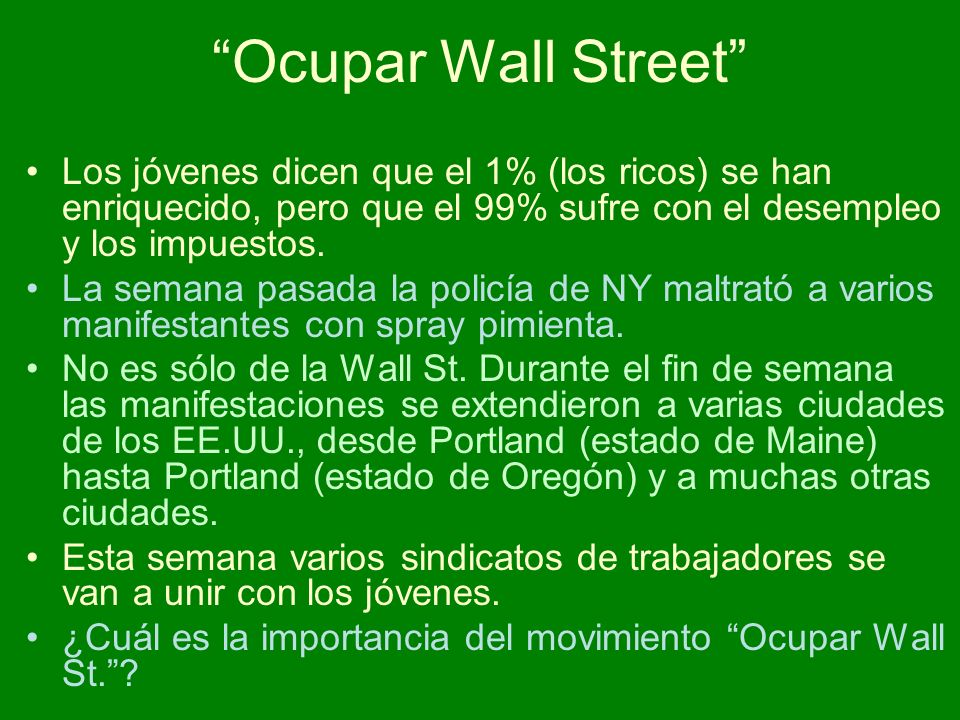 “Ocupar Wall Street”

• Los jóvenes dicen que el 1% (los ricos) se han enriquecido, pero que el 99% sufre con el desempleo y los impuestos.
• La semana pasada la policía de NY maltrató a varios manifestantes con spray pimienta.
• No es sólo de la Wall St. Durante el fin de semana las manifestaciones se extendieron a varias ciudades de los EE.UU., desde Portland (estado de Maine) hasta Portland (estado de Oregón) y a muchas otras ciudades.
• Esta semana varios sindicatos de trabajadores se van a unir con los jóvenes.
• ¿Cuál es la importancia del movimiento “Ocupar Wall St.”?